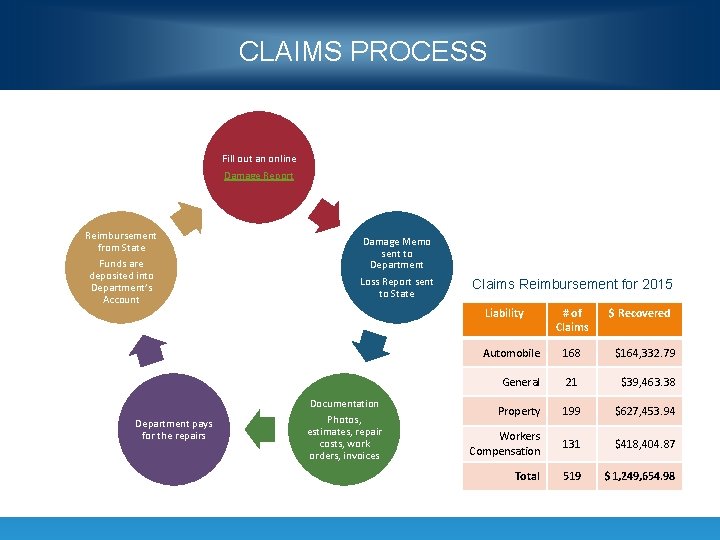 CLAIMS PROCESS

Fill out an online
Damage Report

Damage Memo sent to Department

Loss Report sent to State

Documentation

Photos, estimates, repair costs, work orders, invoices

Department pays for the repairs

Reimbursement from State

Funds are deposited into Department's Account

Claims Reimbursement for 2015

| Liability | # of Claims | $ Recovered |
|---|---|---|
| Automobile | 168 | $164,332.79 |
| General | 21 | $39,463.38 |
| Property | 199 | $627,453.94 |
| Workers Compensation | 131 | $418,404.87 |
| Total | 519 | $1,249,654.98 |